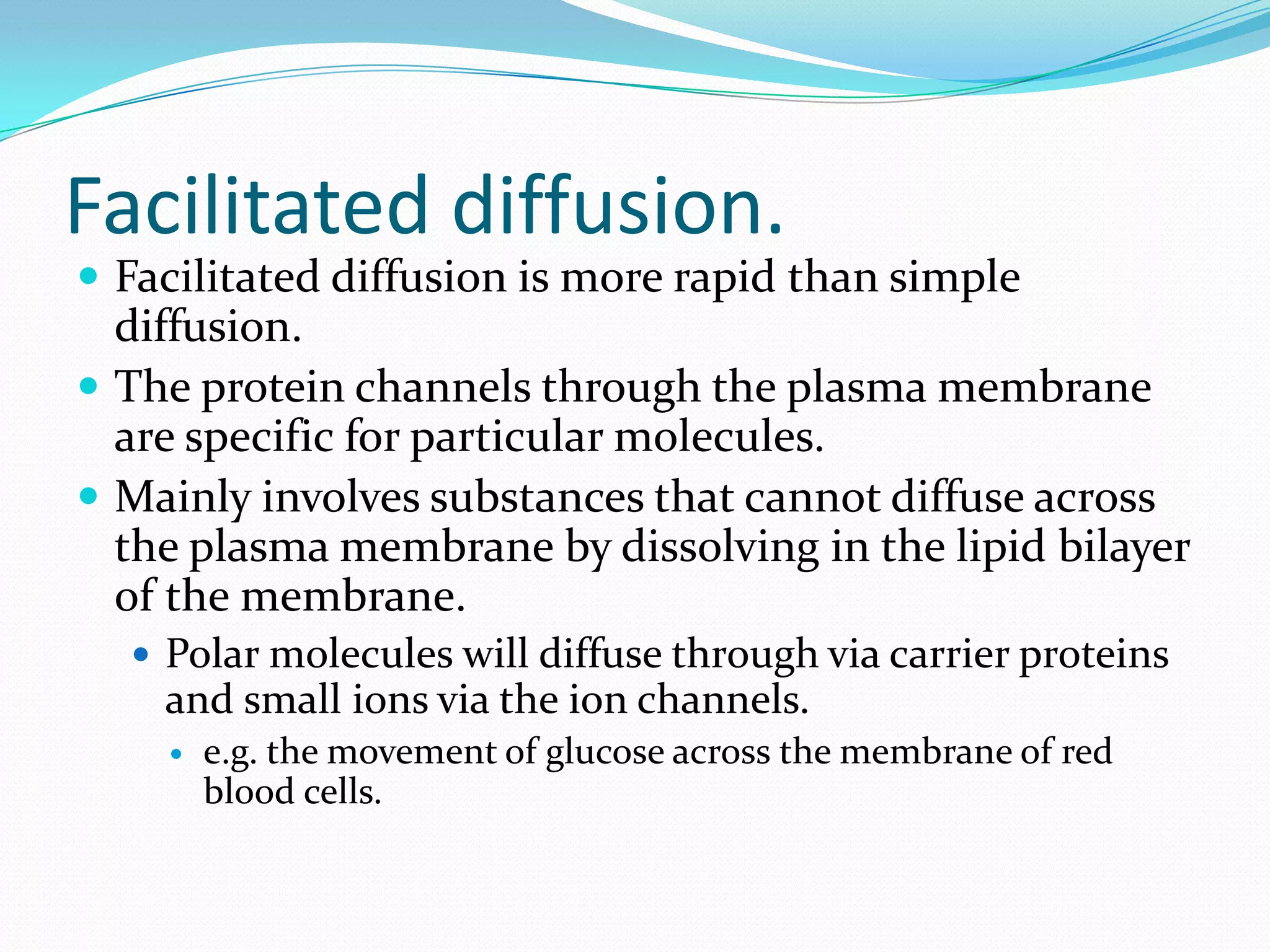 Facilitated diffusion.

- Facilitated diffusion is more rapid than simple diffusion.
- The protein channels through the plasma membrane are specific for particular molecules.
- Mainly involves substances that cannot diffuse across the plasma membrane by dissolving in the lipid bilayer of the membrane.
  - Polar molecules will diffuse through via carrier proteins and small ions via the ion channels.
    - e.g. the movement of glucose across the membrane of red blood cells.